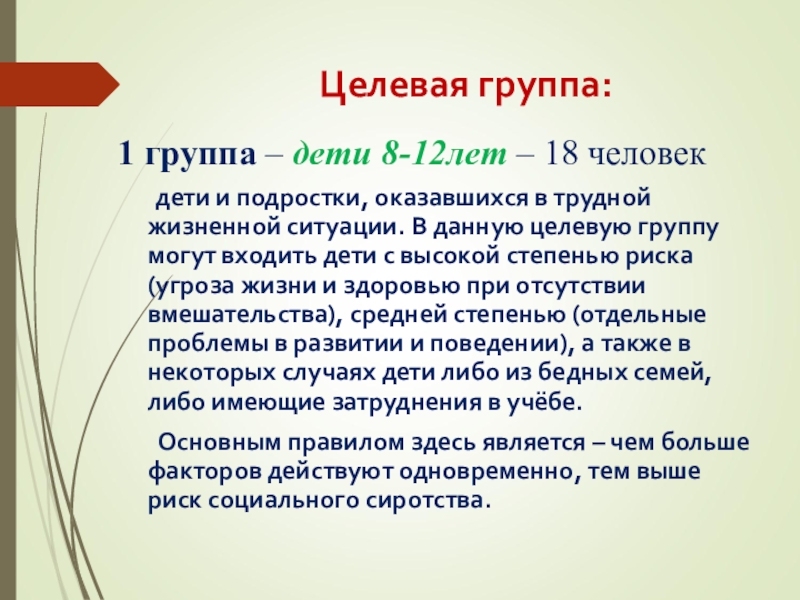 Целевая группа:

1 группа – дети 8-12лет – 18 человек

дети и подростки, оказавшихся в трудной жизненной ситуации. В данную целевую группу могут входить дети с высокой степенью риска (угроза жизни и здоровью при отсутствии вмешательства), средней степенью (отдельные проблемы в развитии и поведении), а также в некоторых случаях дети либо из бедных семей, либо имеющие затруднения в учёбе.

Основным правилом здесь является – чем больше факторов действуют одновременно, тем выше риск социального сиротства.